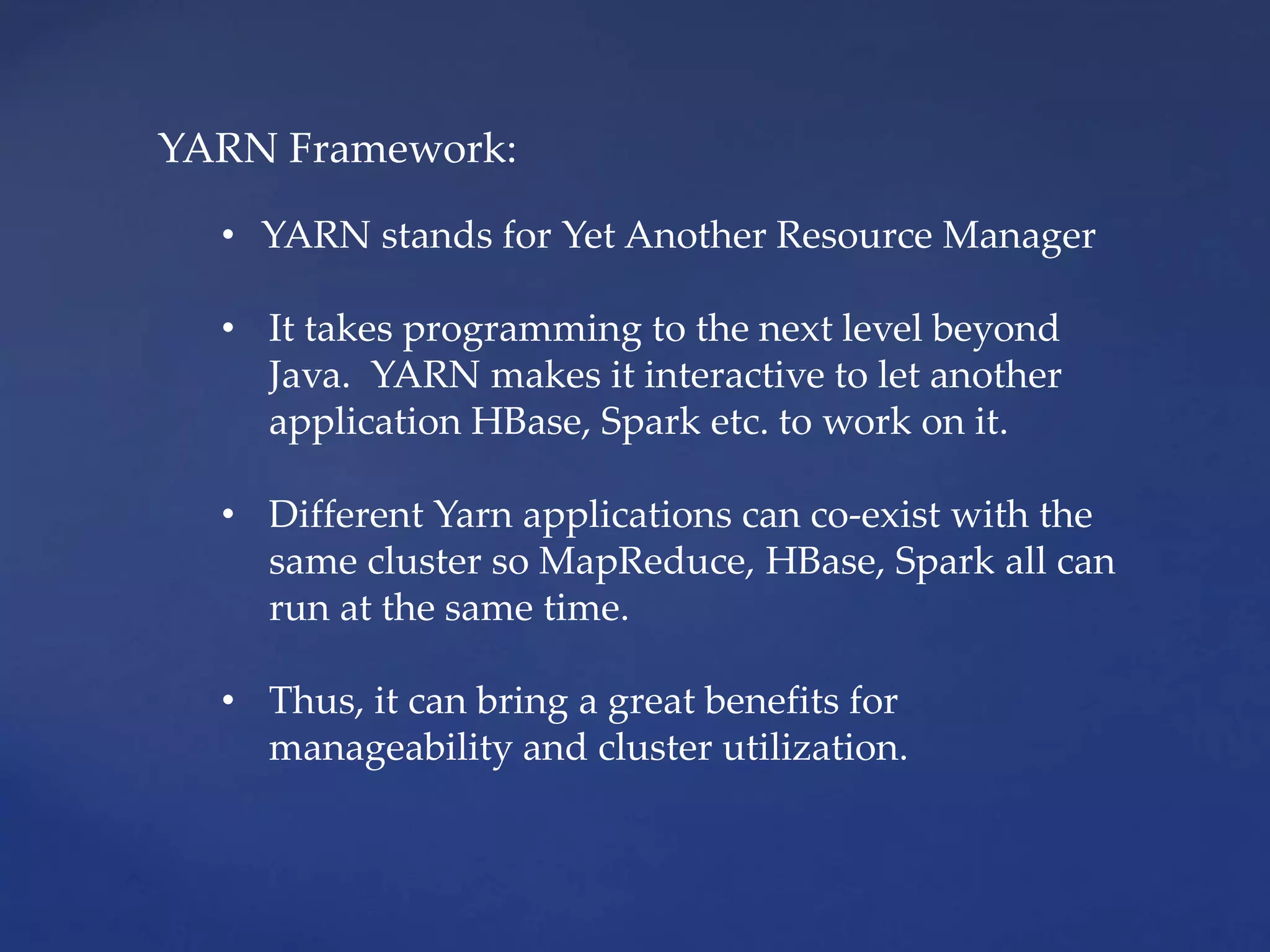 YARN Framework:

• YARN stands for Yet Another Resource Manager

• It takes programming to the next level beyond Java. YARN makes it interactive to let another application HBase, Spark etc. to work on it.

• Different Yarn applications can co-exist with the same cluster so MapReduce, HBase, Spark all can run at the same time.

• Thus, it can bring a great benefits for manageability and cluster utilization.